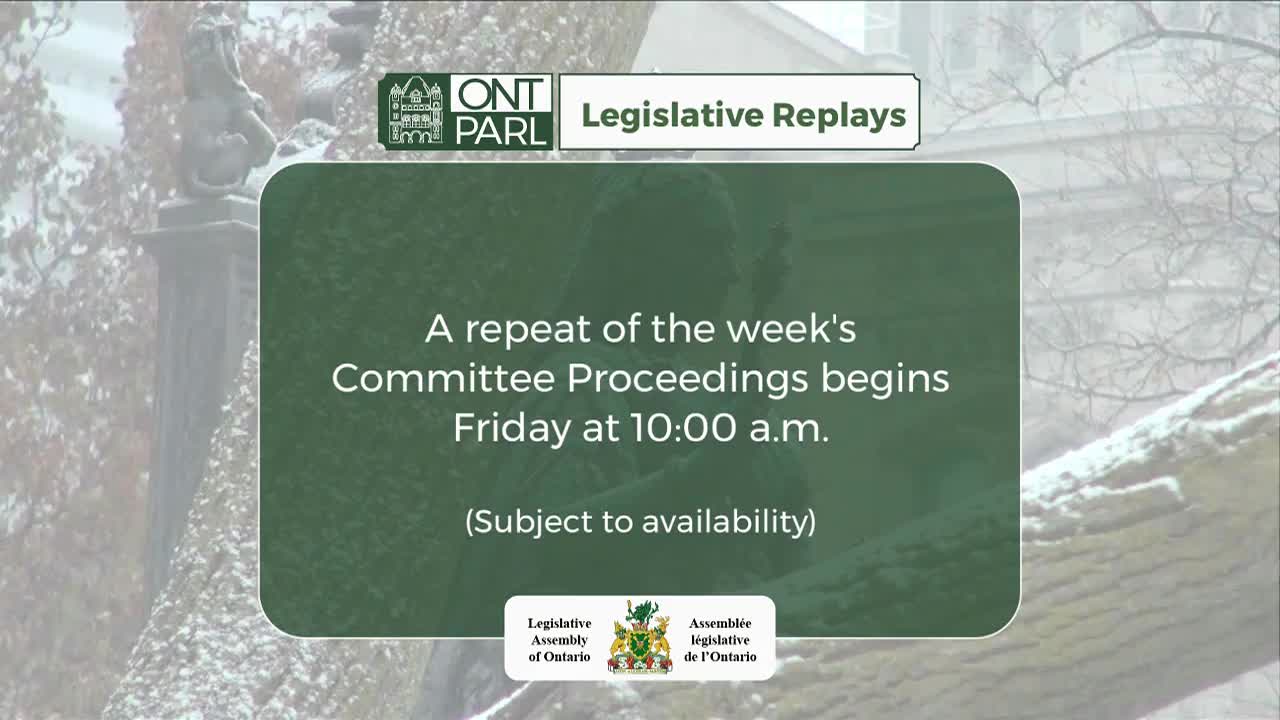 ONT PARL

Legislative Replays

A repeat of the week's Committee Proceedings begins Friday at 10:00 a.m.

(Subject to availability)

Legislative Assembly of Ontario

Assemblée législative de l'Ontario